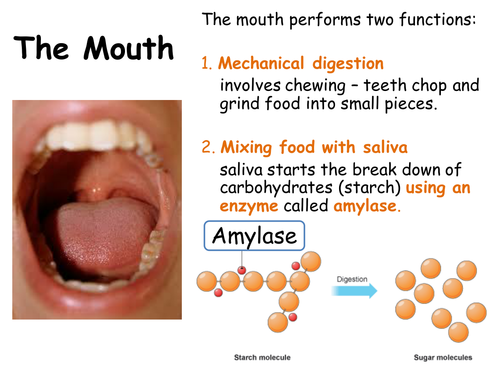 The Mouth

The mouth performs two functions:

1. Mechanical digestion
involves chewing – teeth chop and grind food into small pieces.

2. Mixing food with saliva
saliva starts the break down of carbohydrates (starch) using an enzyme called amylase.

Amylase

Digestion

Starch molecule

Sugar molecules